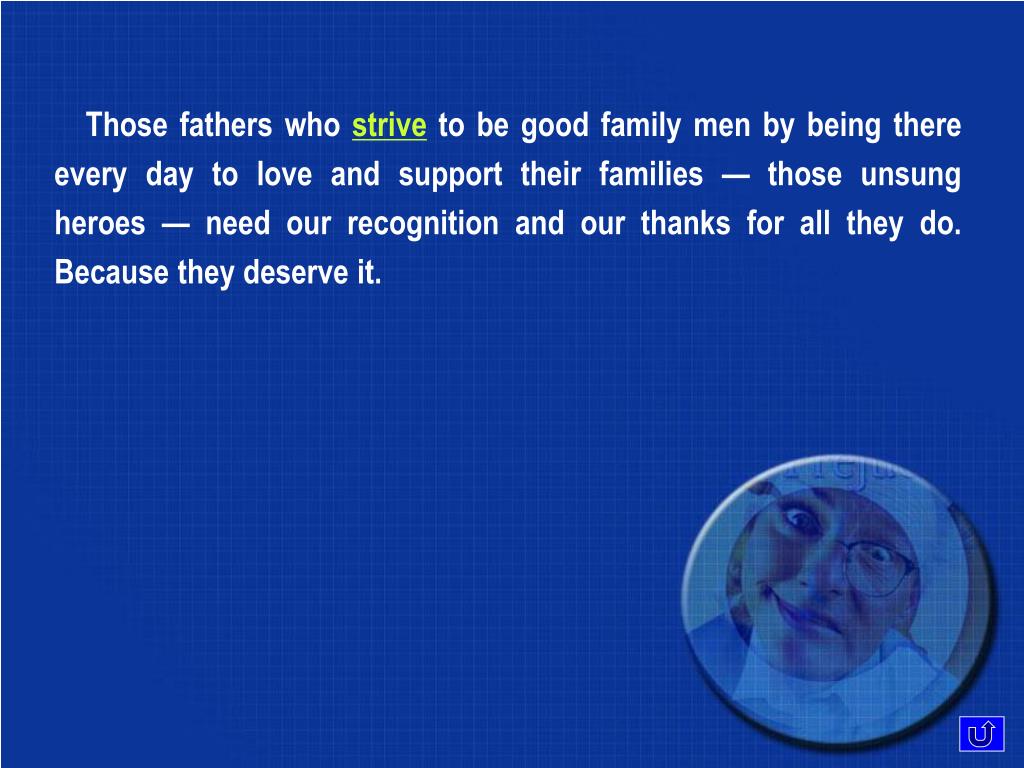 Those fathers who strive to be good family men by being there every day to love and support their families — those unsung heroes — need our recognition and our thanks for all they do. Because they deserve it.